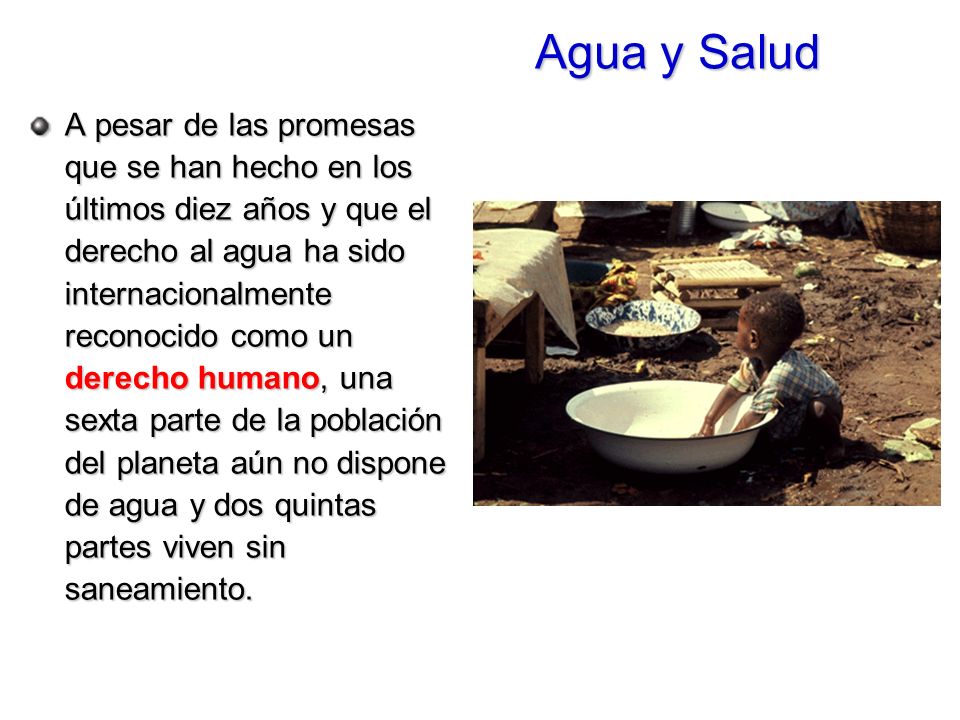 Agua y Salud

A pesar de las promesas que se han hecho en los últimos diez años y que el derecho al agua ha sido internacionalmente reconocido como un derecho humano, una sexta parte de la población del planeta aún no dispone de agua y dos quintas partes viven sin saneamiento.